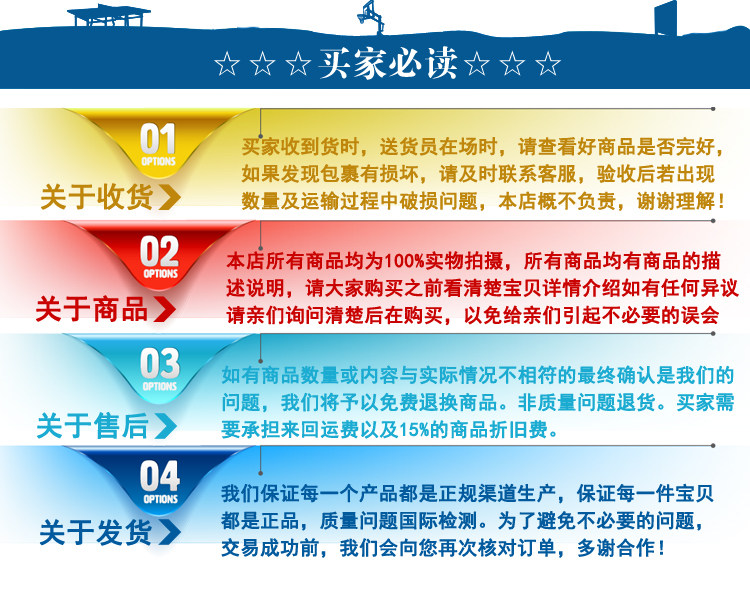 ☆☆☆买家必读☆☆☆

01
OPTIONS
关于收货

买家收到货时，送货员在场时，请查看好商品是否完好，如果发现包裹有损坏，请及时联系客服，验收后若出现数量及运输过程中破损问题，本店概不负责，谢谢理解！

02
OPTIONS
关于商品

本店所有商品均为100%实物拍摄，所有商品均有商品的描述说明，请大家购买之前看清楚宝贝详情介绍如有任何异议请亲们询问清楚后在购买，以免给亲们引起不必要的误会

03
OPTIONS
关于售后

如有商品数量或内容与实际情况不相符的最终确认是我们的问题，我们将予以免费退换商品。非质量问题退货。买家需要承担来回运费以及15%的商品折旧费。

04
OPTIONS
关于发货

我们保证每一个产品都是正规渠道生产，保证每一件宝贝都是正品，质量问题国际检测。为了避免不必要的问题，交易成功前，我们会向您再次核对订单，多谢合作！